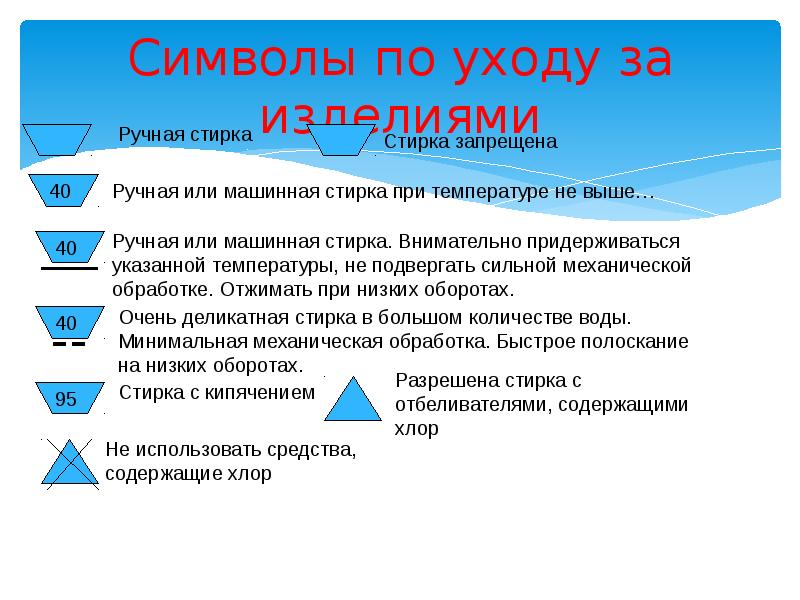 Символы по уходу за изделиями

Ручная стирка

Стирка запрещена

40

Ручная или машинная стирка при температуре не выше…

40

Ручная или машинная стирка. Внимательно придерживаться указанной температуры, не подвергать сильной механической обработке. Отжимать при низких оборотах.

40

Очень деликатная стирка в большом количестве воды. Минимальная механическая обработка. Быстрое полоскание на низких оборотах.

95

Стирка с кипячением

Разрешена стирка с отбеливателями, содержащими хлор

Не использовать средства, содержащие хлор